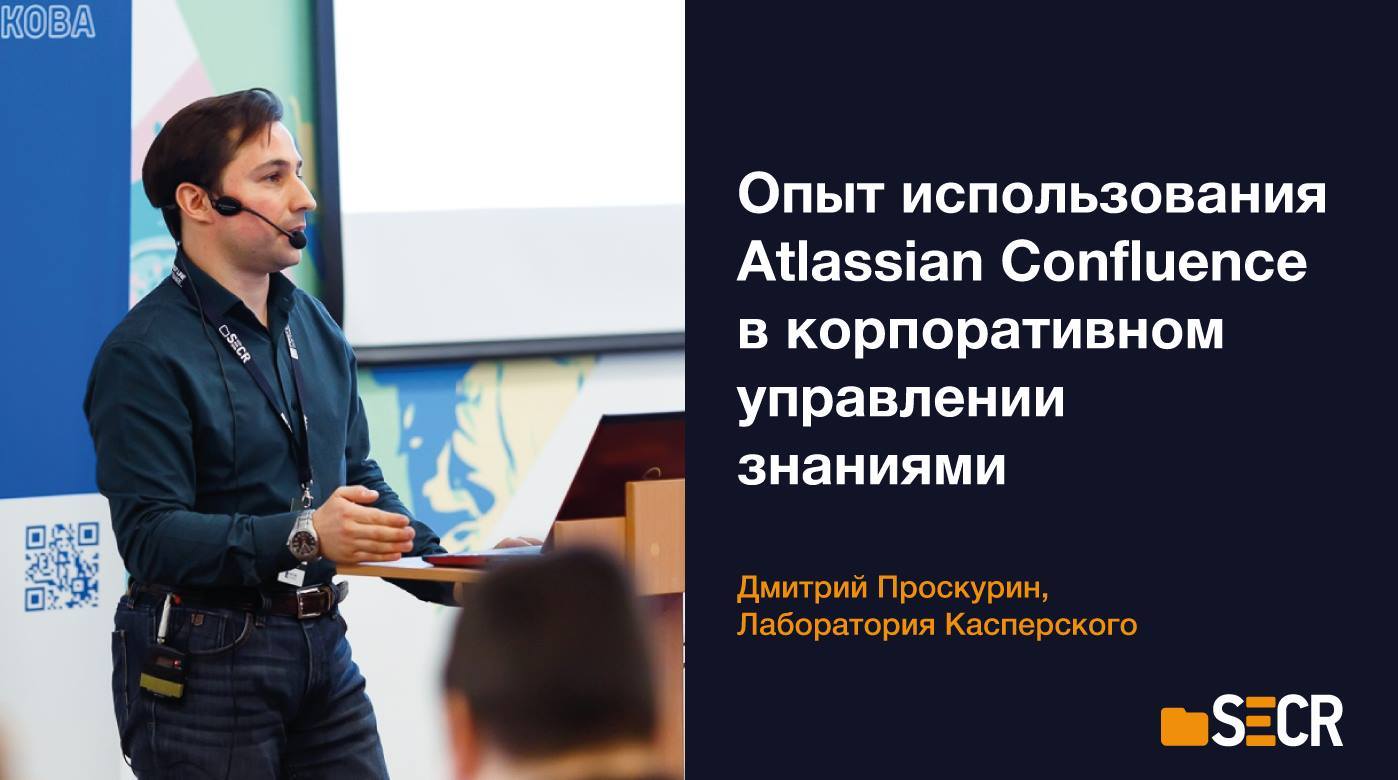 КОВА

SECR

Опыт использования Atlassian Confluence в корпоративном управлении знаниями

Дмитрий Проскурин, Лаборатория Касперского

SECR